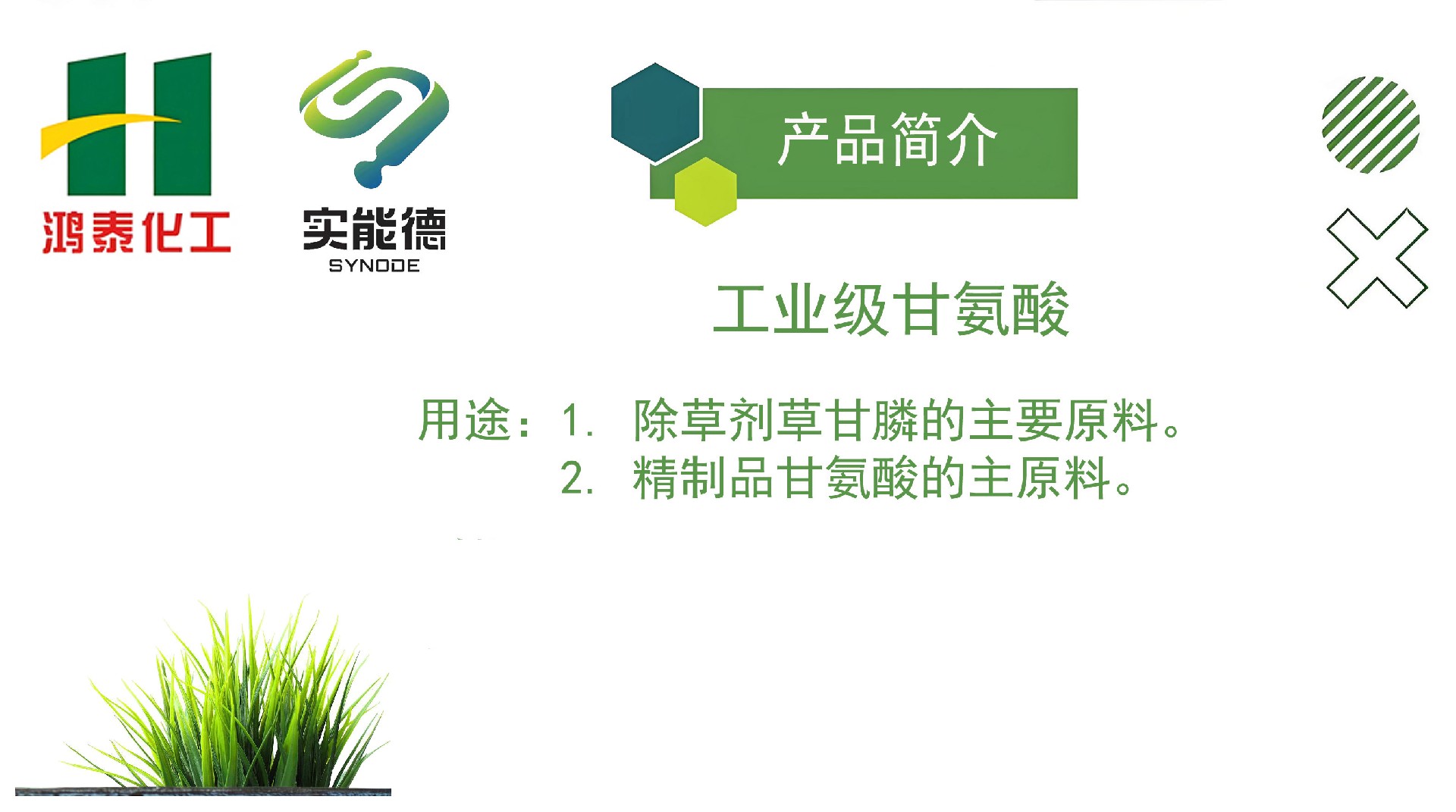 鸿泰化工

实能德
SYNODE

产品简介

工业级甘氨酸

用途：1. 除草剂草甘膦的主要原料。
2. 精制品甘氨酸的主原料。